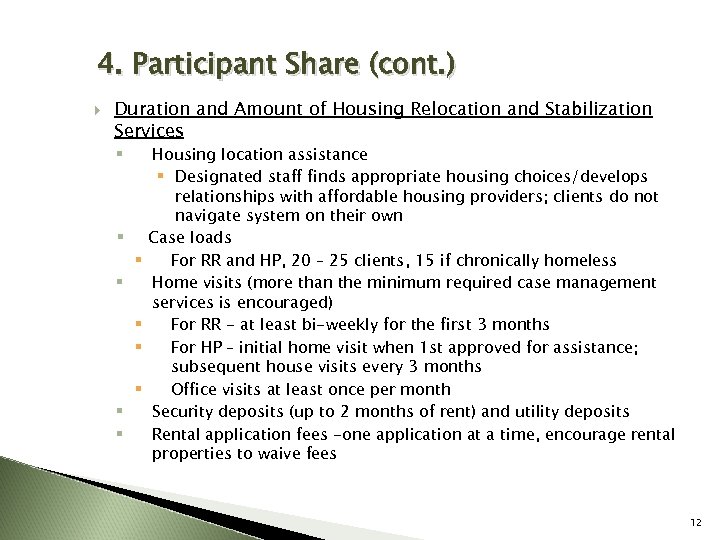 4. Participant Share (cont.)

Duration and Amount of Housing Relocation and Stabilization Services

Housing location assistance

Designated staff finds appropriate housing choices/develops relationships with affordable housing providers; clients do not navigate system on their own

Case loads

For RR and HP, 20 – 25 clients, 15 if chronically homeless

Home visits (more than the minimum required case management services is encouraged)

For RR – at least bi-weekly for the first 3 months

For HP – initial home visit when 1st approved for assistance; subsequent house visits every 3 months

Office visits at least once per month

Security deposits (up to 2 months of rent) and utility deposits

Rental application fees –one application at a time, encourage rental properties to waive fees

12